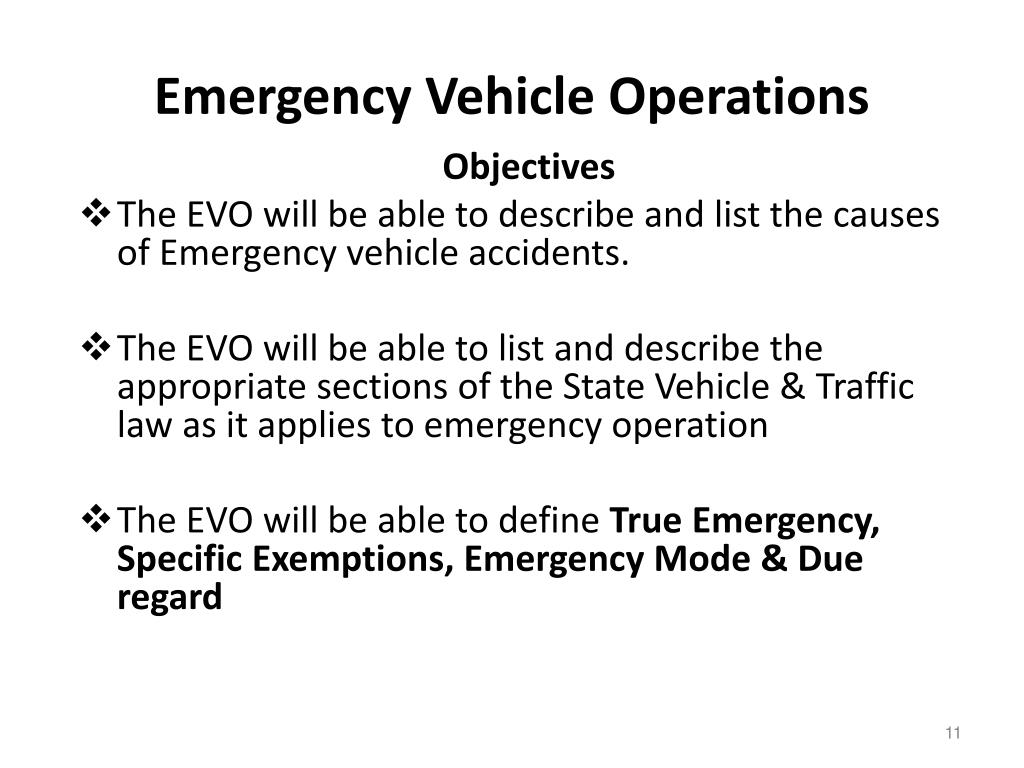 Emergency Vehicle Operations

Objectives

❖ The EVO will be able to describe and list the causes of Emergency vehicle accidents.

❖ The EVO will be able to list and describe the appropriate sections of the State Vehicle & Traffic law as it applies to emergency operation

❖ The EVO will be able to define True Emergency, Specific Exemptions, Emergency Mode & Due regard

11